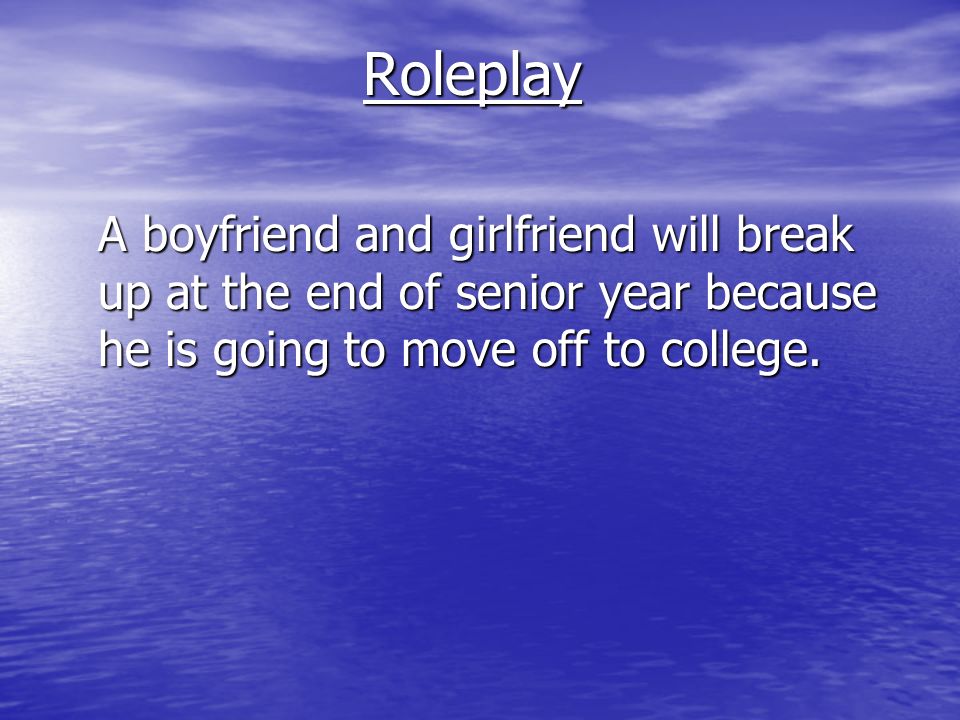 Roleplay

A boyfriend and girlfriend will break up at the end of senior year because he is going to move off to college.